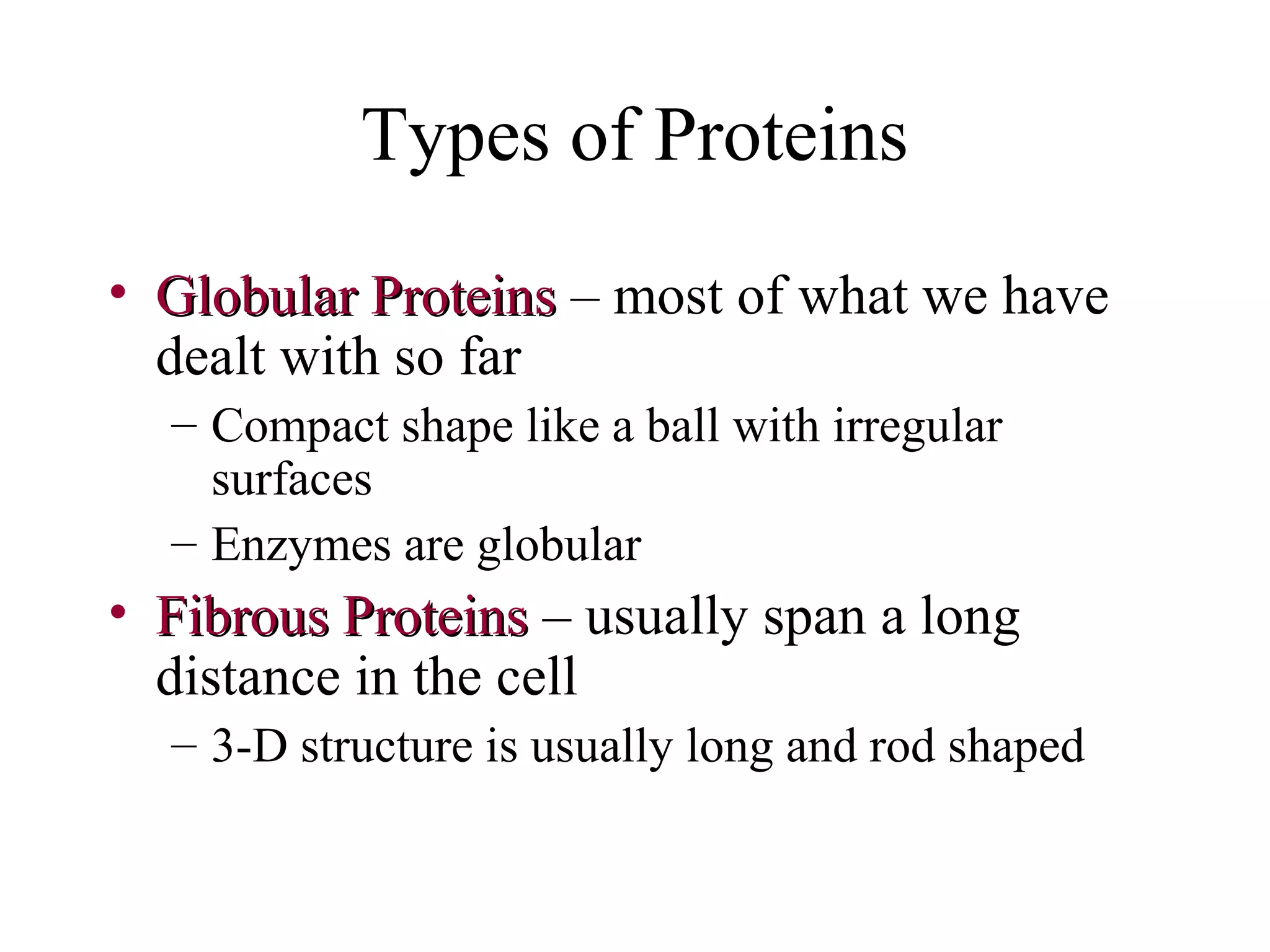 Types of Proteins

• Globular Proteins – most of what we have dealt with so far

– Compact shape like a ball with irregular surfaces

– Enzymes are globular

• Fibrous Proteins – usually span a long distance in the cell

– 3-D structure is usually long and rod shaped